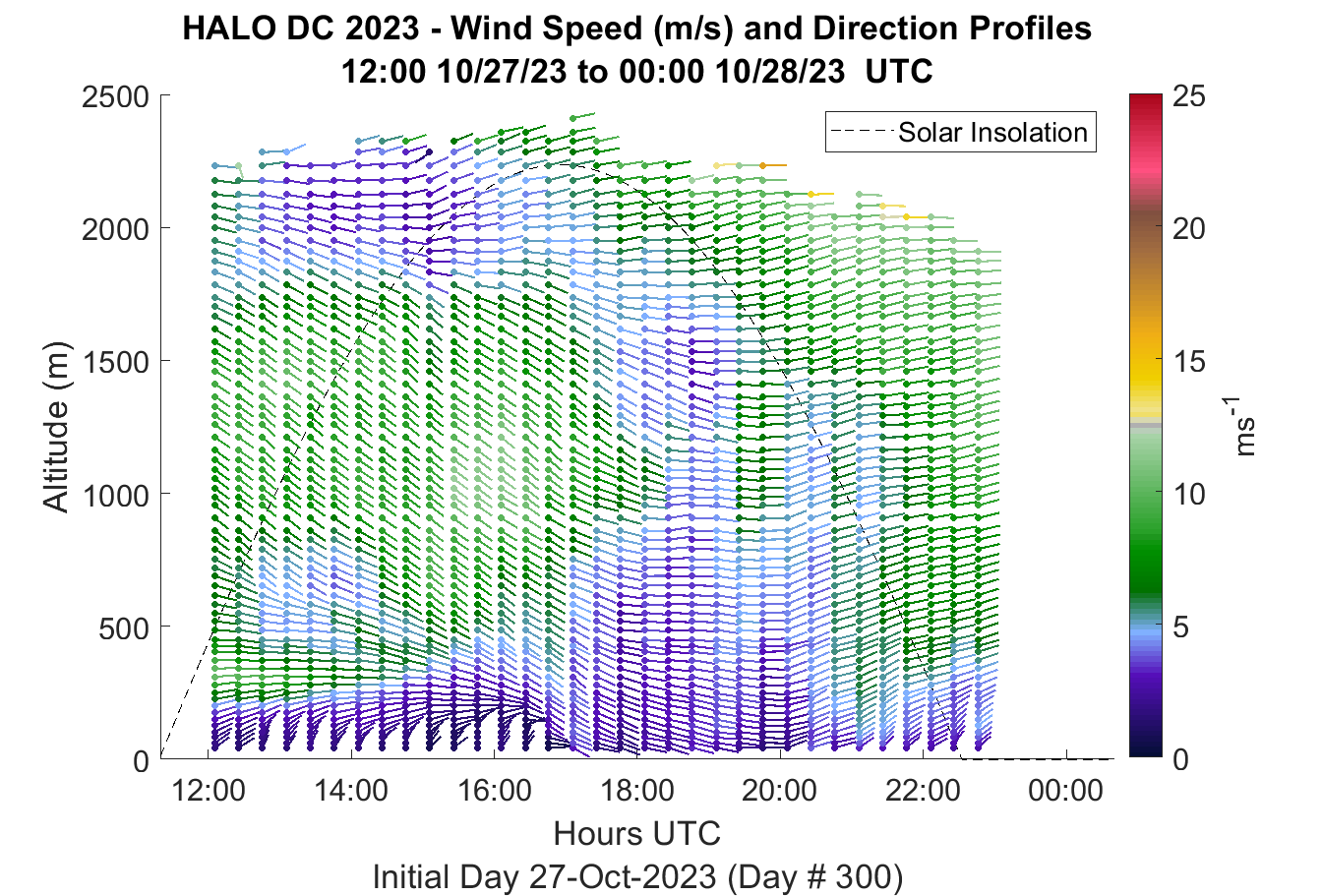 HALO DC 2023 - Wind Speed (m/s) and Direction Profiles
12:00 10/27/23 to 00:00 10/28/23 UTC

Solar Insolation

Altitude (m)

2500
2000
1500
1000
500
0

12:00
14:00
16:00
18:00
20:00
22:00
00:00

Hours UTC
Initial Day 27-Oct-2023 (Day # 300)

25
20
15
10
5
0

$ms^{-1}$